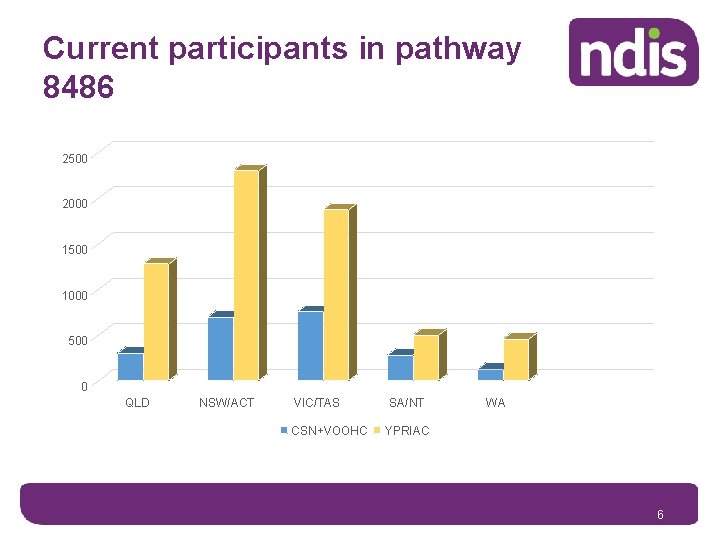 Current participants in pathway 8486

ndis

2500
2000
1500
1000
500
0

QLD
NSW/ACT
VIC/TAS
SA/NT
WA

CSN+VOOHC YPRIAC

6